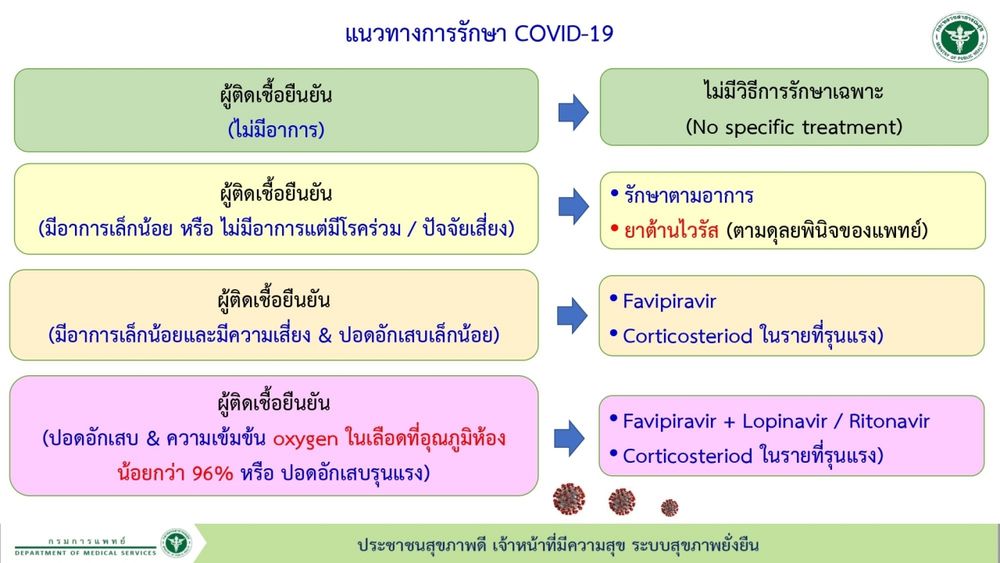 แนวทางการรักษา COVID-19

ผู้ติดเชื้อยืนยัน
(ไม่มีอาการ)

ไม่มีวิธีการรักษาเฉพาะ
(No specific treatment)

ผู้ติดเชื้อยืนยัน
(มีอาการเล็กน้อย หรือ ไม่มีอาการแต่มีโรคร่วม / ปัจจัยเสี่ยง)

• รักษาตามอาการ
• ยาต้านไวรัส (ตามดุลยพินิจของแพทย์)

ผู้ติดเชื้อยืนยัน
(มีอาการเล็กน้อยและมีความเสี่ยง & ปอดอักเสบเล็กน้อย)

• Favipiravir
• Corticosteriod ในรายที่รุนแรง)

ผู้ติดเชื้อยืนยัน
(ปอดอักเสบ & ความเข้มข้น oxygen ในเลือดที่อุณภูมิห้อง น้อยกว่า 96% หรือ ปอดอักเสบรุนแรง)

• Favipiravir + Lopinavir / Ritonavir
• Corticosteriod ในรายที่รุนแรง)

กรมการแพทย์
DEPARTMENT OF MEDICAL SERVICES

ประชาชนสุขภาพดี เจ้าหน้าที่มีความสุข ระบบสุขภาพยั่งยืน